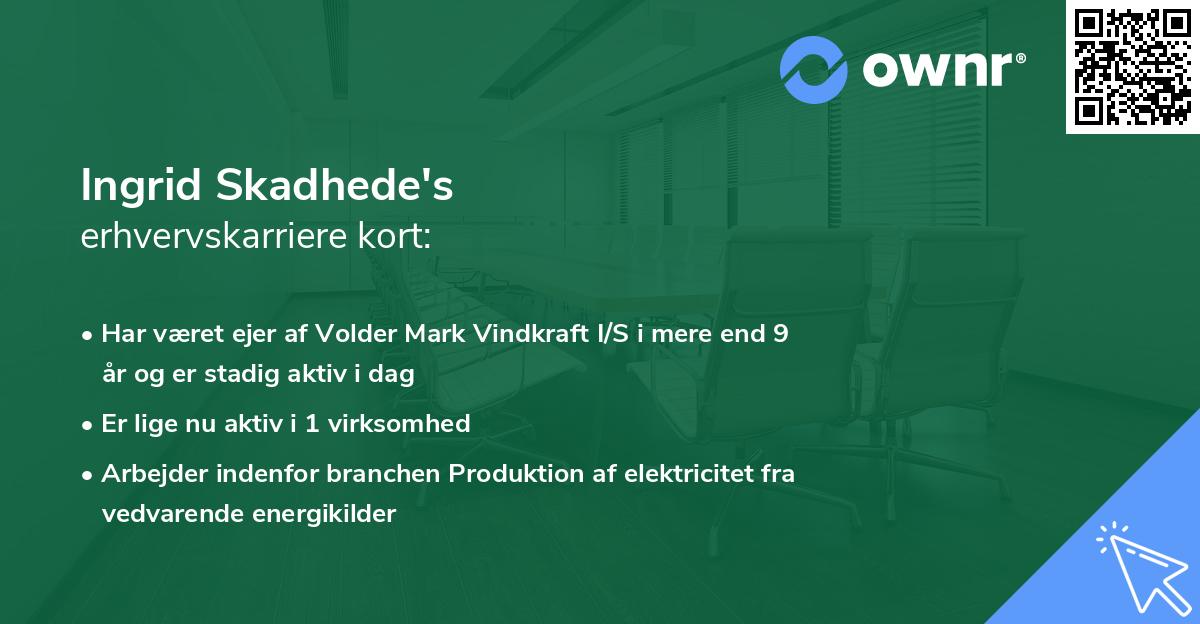 ownr®

Ingrid Skadhede's
erhvervskarriere kort:

• Har været ejer af Volder Mark Vindkraft I/S i mere end 9 år og er stadig aktiv i dag

• Er lige nu aktiv i 1 virksomhed

• Arbejder indenfor branchen Produktion af elektricitet fra vedvarende energikilder